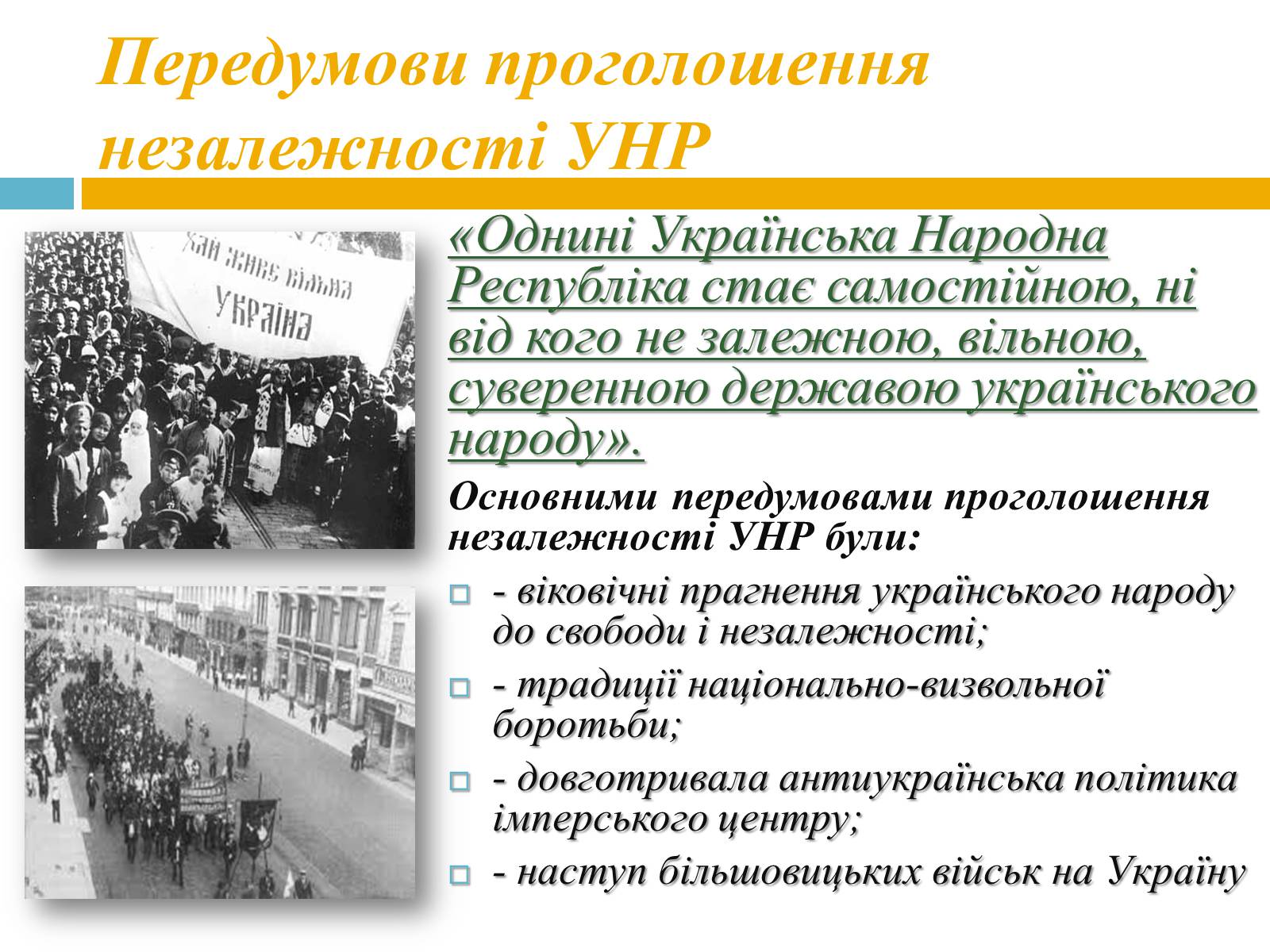 Передумови проголошення незалежності УНР

ХАЙ ЖИВЕ ВІЛЬНА УКРАЇНА

«Однині Українська Народна Республіка стає самостійною, ні від кого не залежною, вільною, суверенною державою українського народу».

Основними передумовами проголошення незалежності УНР були:

- віковічні прагнення українського народу до свободи і незалежності;
- традиції національно-визвольної боротьби;
- довготривала антиукраїнська політика імперського центру;
- наступ більшовицьких військ на Україну